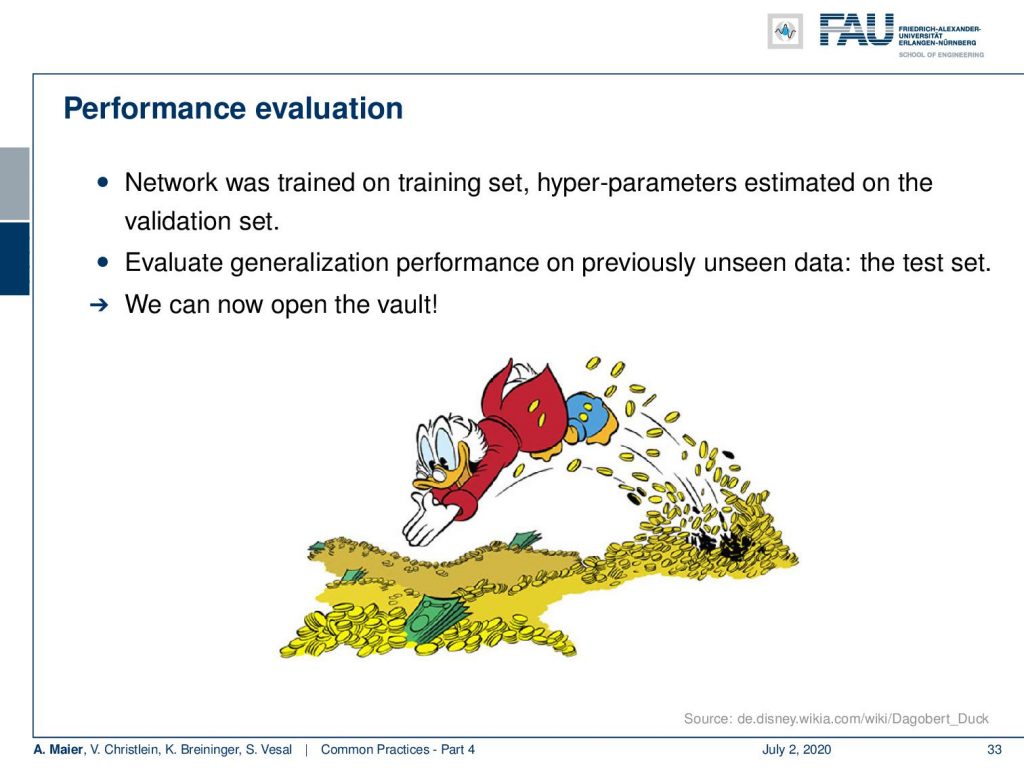 FAU FRIEDRICH-ALEXANDER-UNIVERSITÄT ERLANGEN-NÜRNBERG
SCHOOL OF ENGINEERING

Performance evaluation

• Network was trained on training set, hyper-parameters estimated on the validation set.
• Evaluate generalization performance on previously unseen data: the test set.
➔ We can now open the vault!

Source: de.disney.wikia.com/wiki/Dagobert_Duck

A. Maier, V. Christlein, K. Breininger, S. Vesal | Common Practices - Part 4 July 2, 2020 33